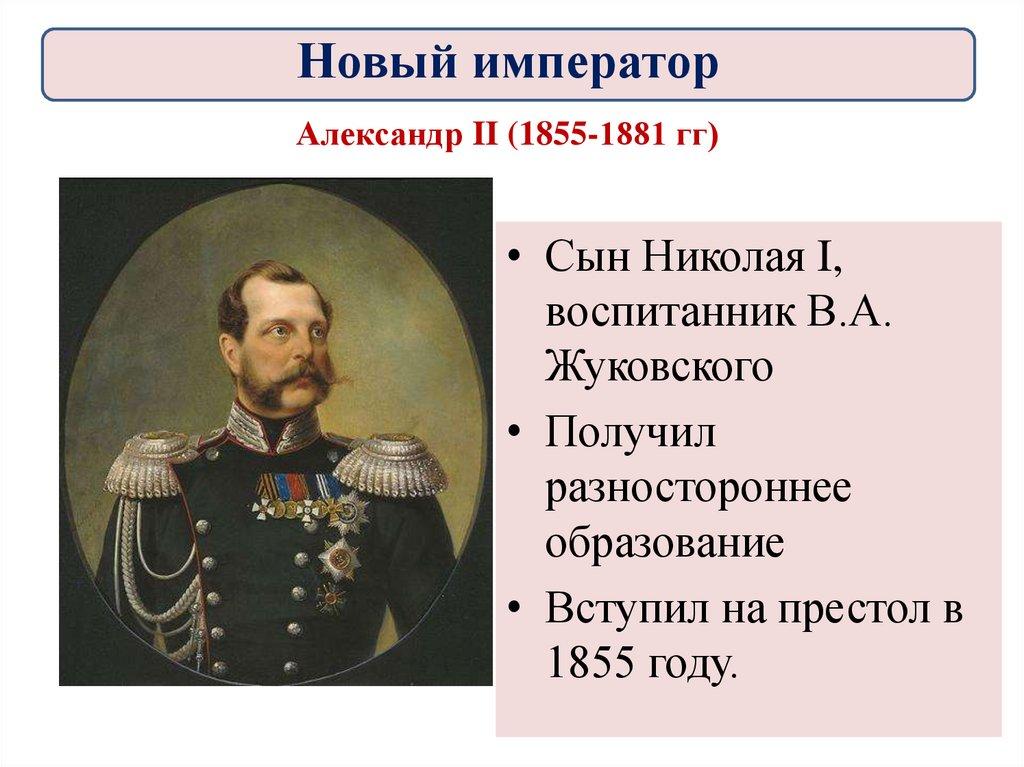 Новый император

Александр II (1855-1881 гг)

• Сын Николая I, воспитанник В.А. Жуковского
• Получил разностороннее образование
• Вступил на престол в 1855 году.